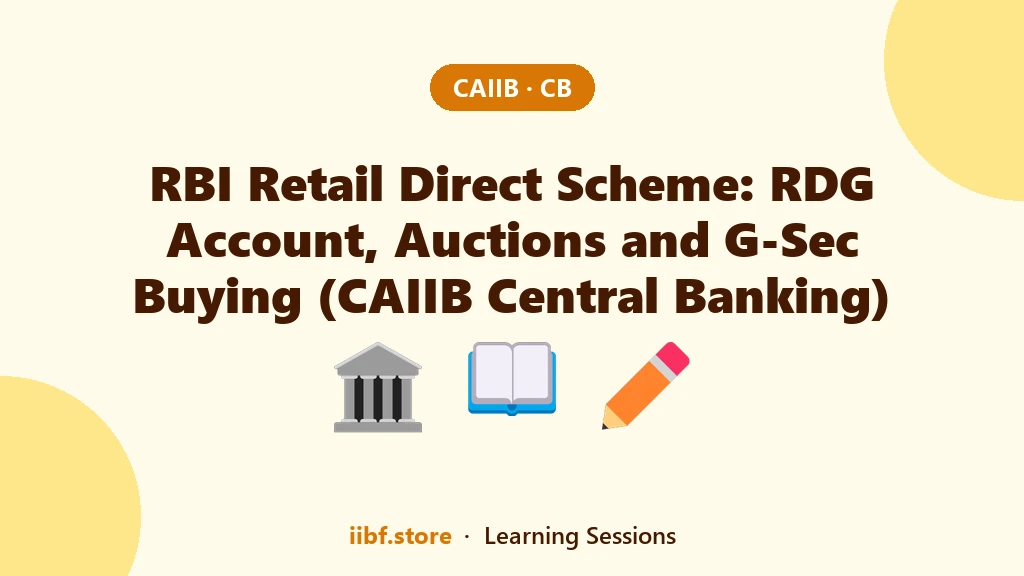 CAIIB · CB

RBI Retail Direct Scheme: RDG Account, Auctions and G-Sec Buying (CAIIB Central Banking)

iibf.store · Learning Sessions